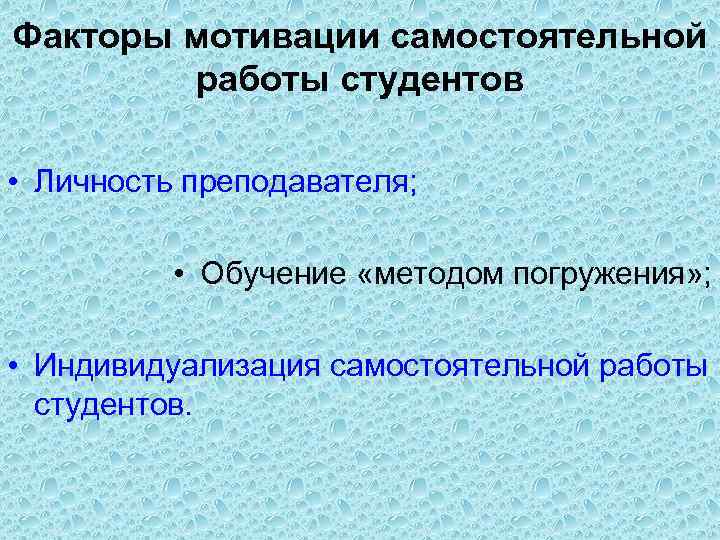 Факторы мотивации самостоятельной работы студентов

• Личность преподавателя;

• Обучение «методом погружения»;

• Индивидуализация самостоятельной работы студентов.